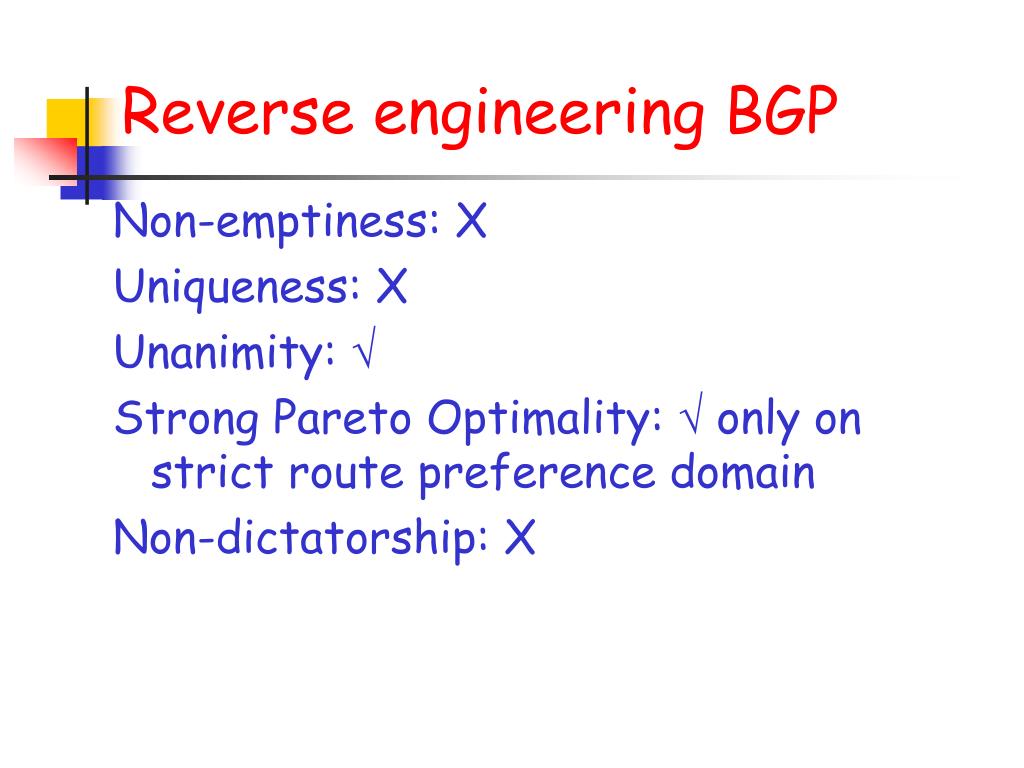 Reverse engineering BGP

Non-emptiness: X

Uniqueness: X

Unanimity: √

Strong Pareto Optimality: √ only on strict route preference domain

Non-dictatorship: X